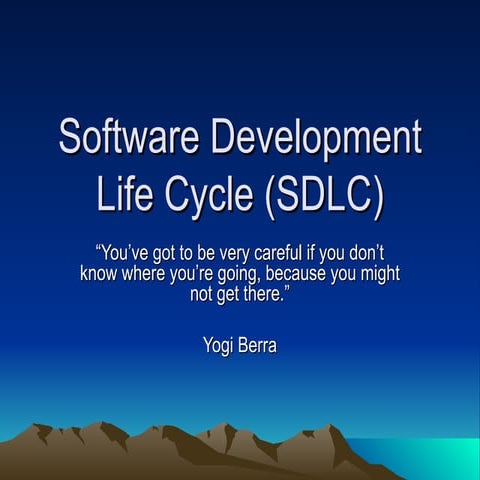 Software Development Life Cycle (SDLC)

“You’ve got to be very careful if you don’t know where you’re going, because you might not get there.”

Yogi Berra